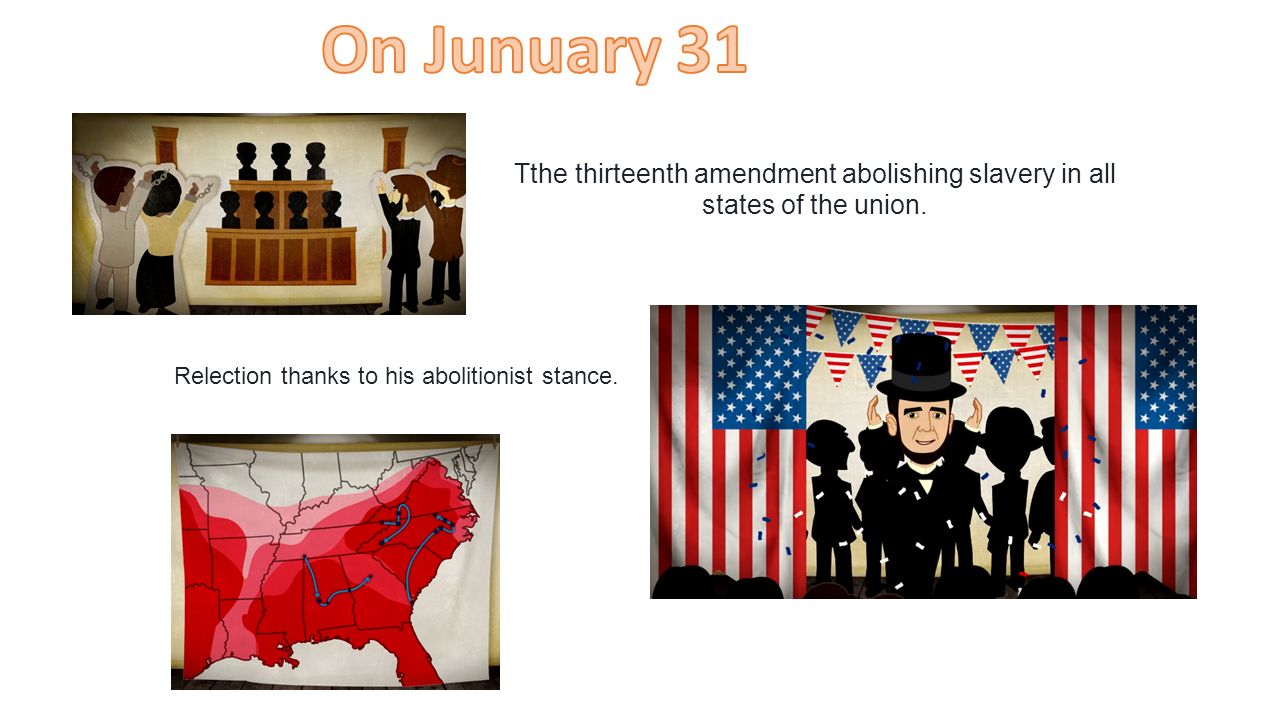 On Junuary 31

Tthe thirteenth amendment abolishing slavery in all states of the union.

Relection thanks to his abolitionist stance.